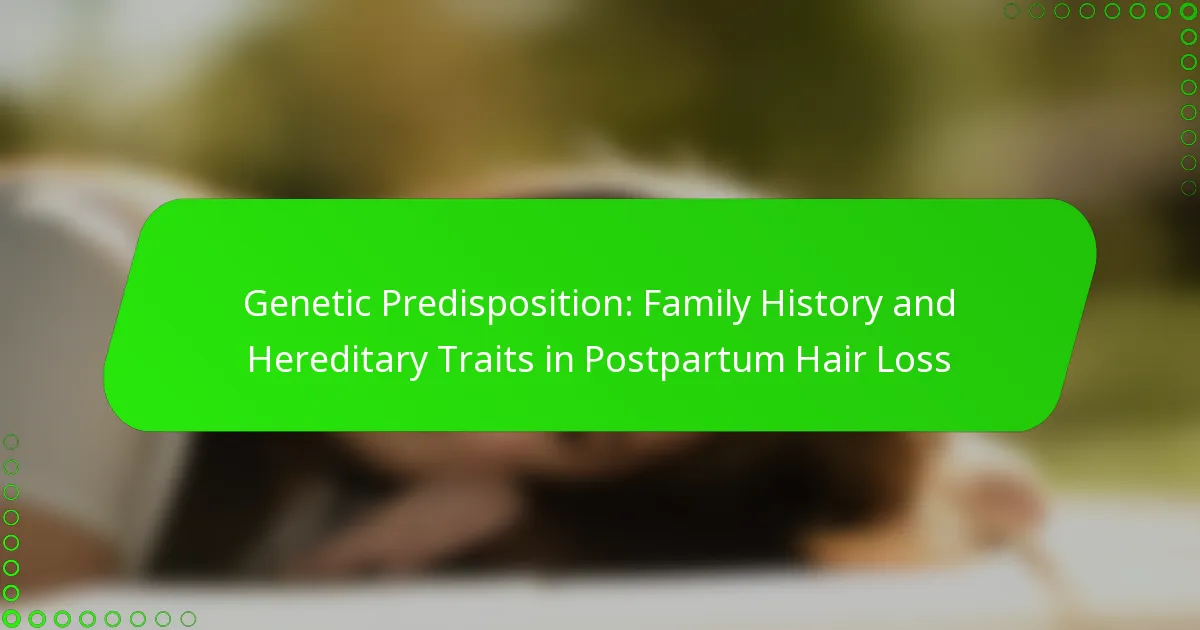 Genetic Predisposition: Family History and Hereditary Traits in Postpartum Hair Loss